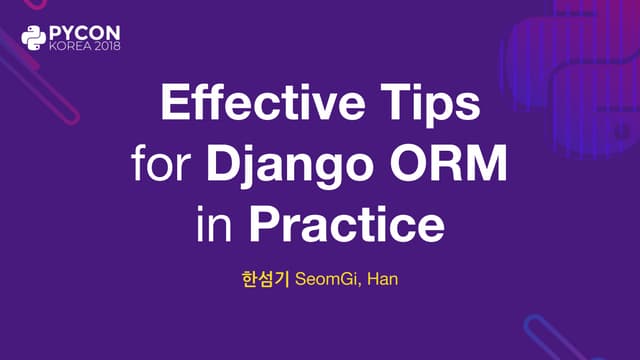 PYCON
KOREA 2018

Effective Tips
for Django ORM
in Practice

한섬기 SeomGi, Han